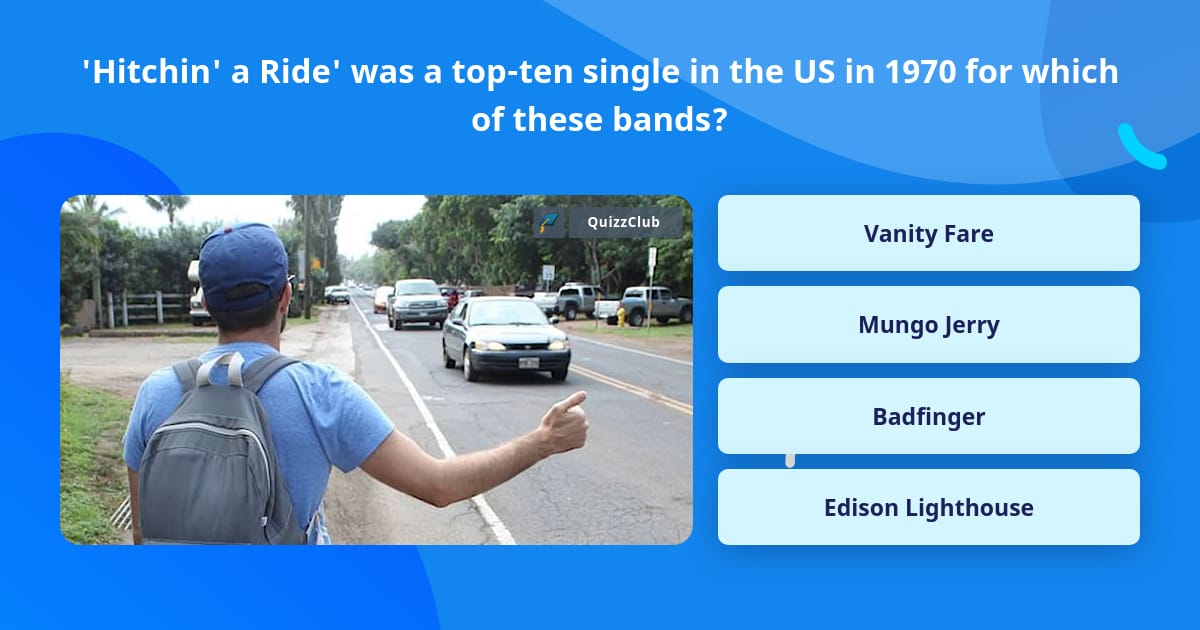 'Hitchin' a Ride' was a top-ten single in the US in 1970 for which of these bands?

QuizzClub

Vanity Fare

Mungo Jerry

Badfinger

Edison Lighthouse